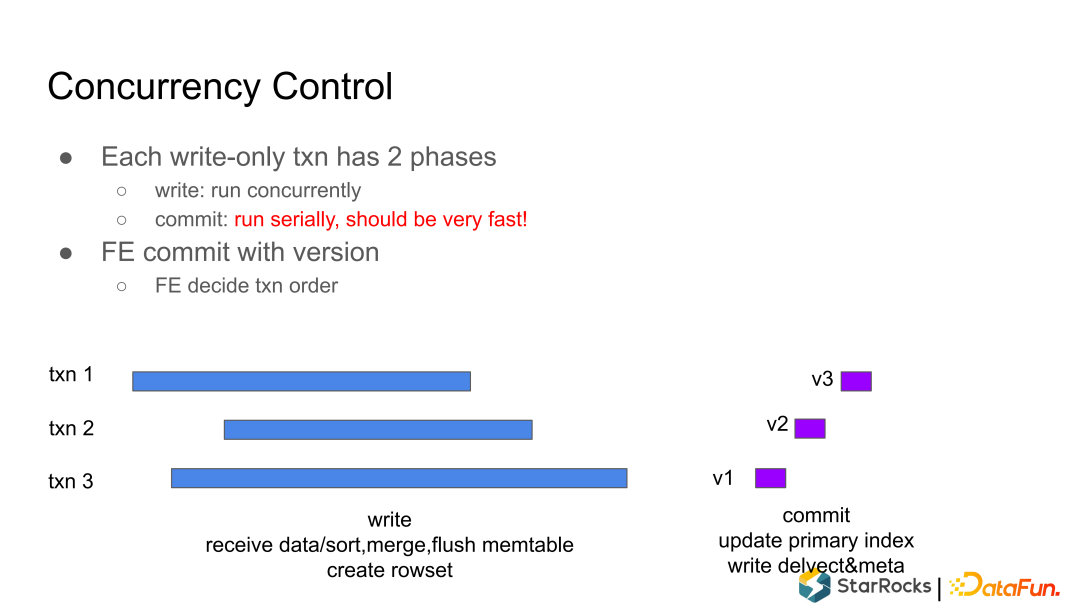 Concurrency Control

● Each write-only txn has 2 phases
○ write: run concurrently
○ commit: run serially, should be very fast!
● FE commit with version
○ FE decide txn order

txn 1
txn 2
txn 3

v3
v2
v1

write
receive data/sort,merge,flush memtable
create rowset

commit
update primary index
write delvect&meta

StarRocks | DataFun.